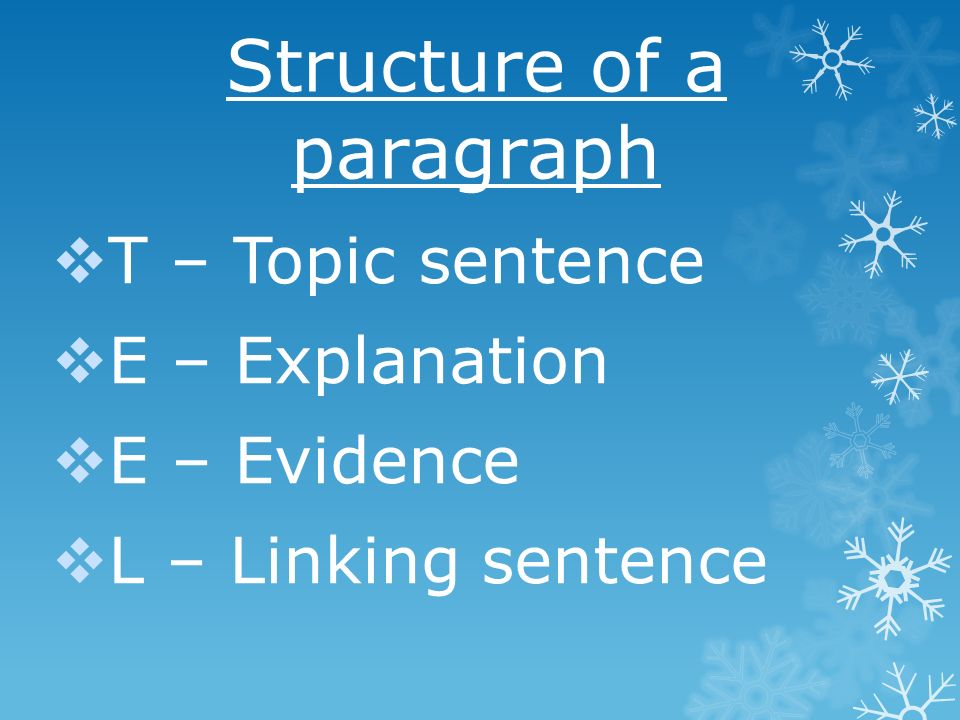 Structure of a paragraph

❖T – Topic sentence
❖E – Explanation
❖E – Evidence
❖L – Linking sentence